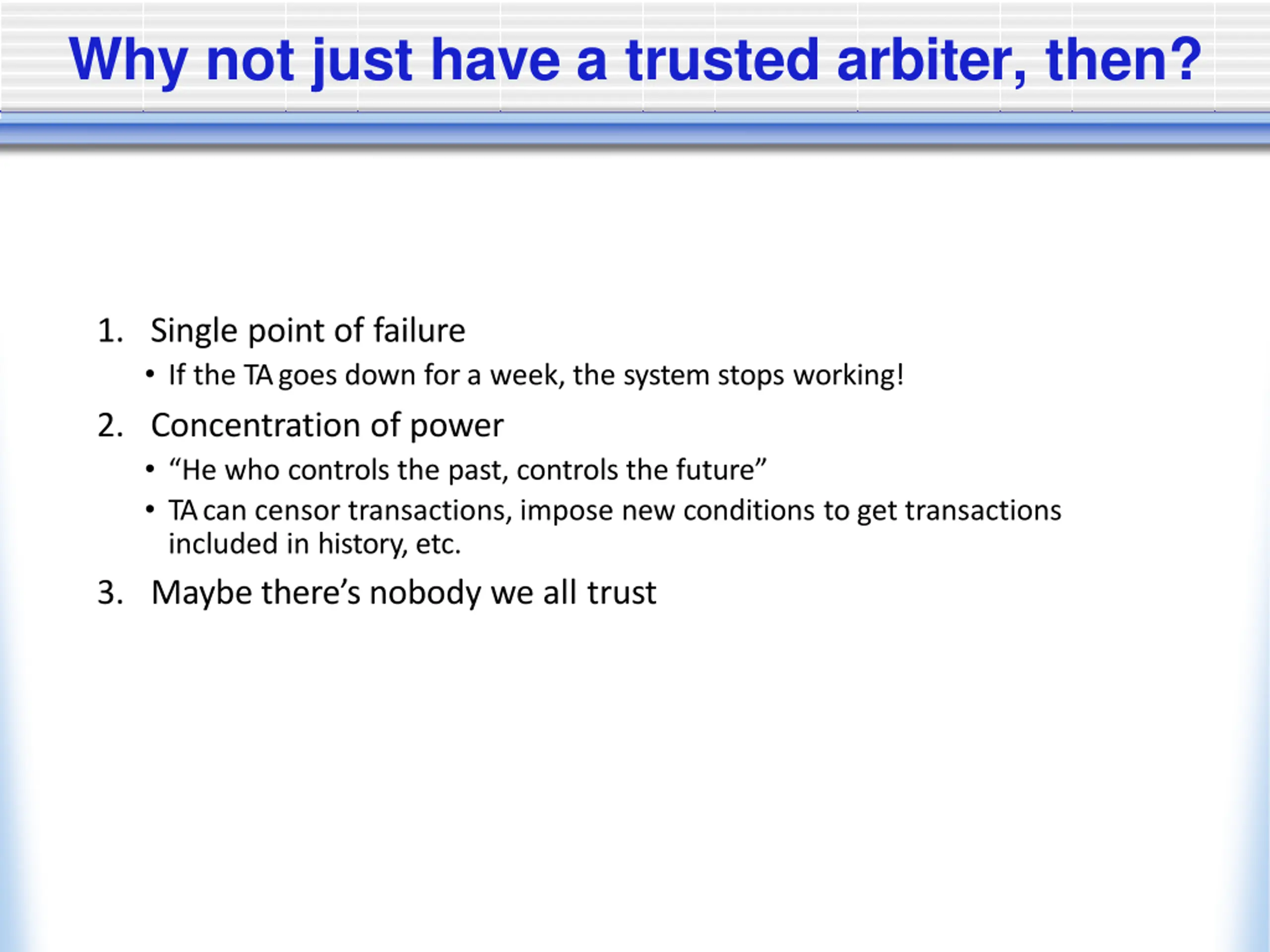 Why not just have a trusted arbiter, then?

1. Single point of failure
• If the TA goes down for a week, the system stops working!

2. Concentration of power
• “He who controls the past, controls the future”
• TA can censor transactions, impose new conditions to get transactions included in history, etc.

3. Maybe there’s nobody we all trust